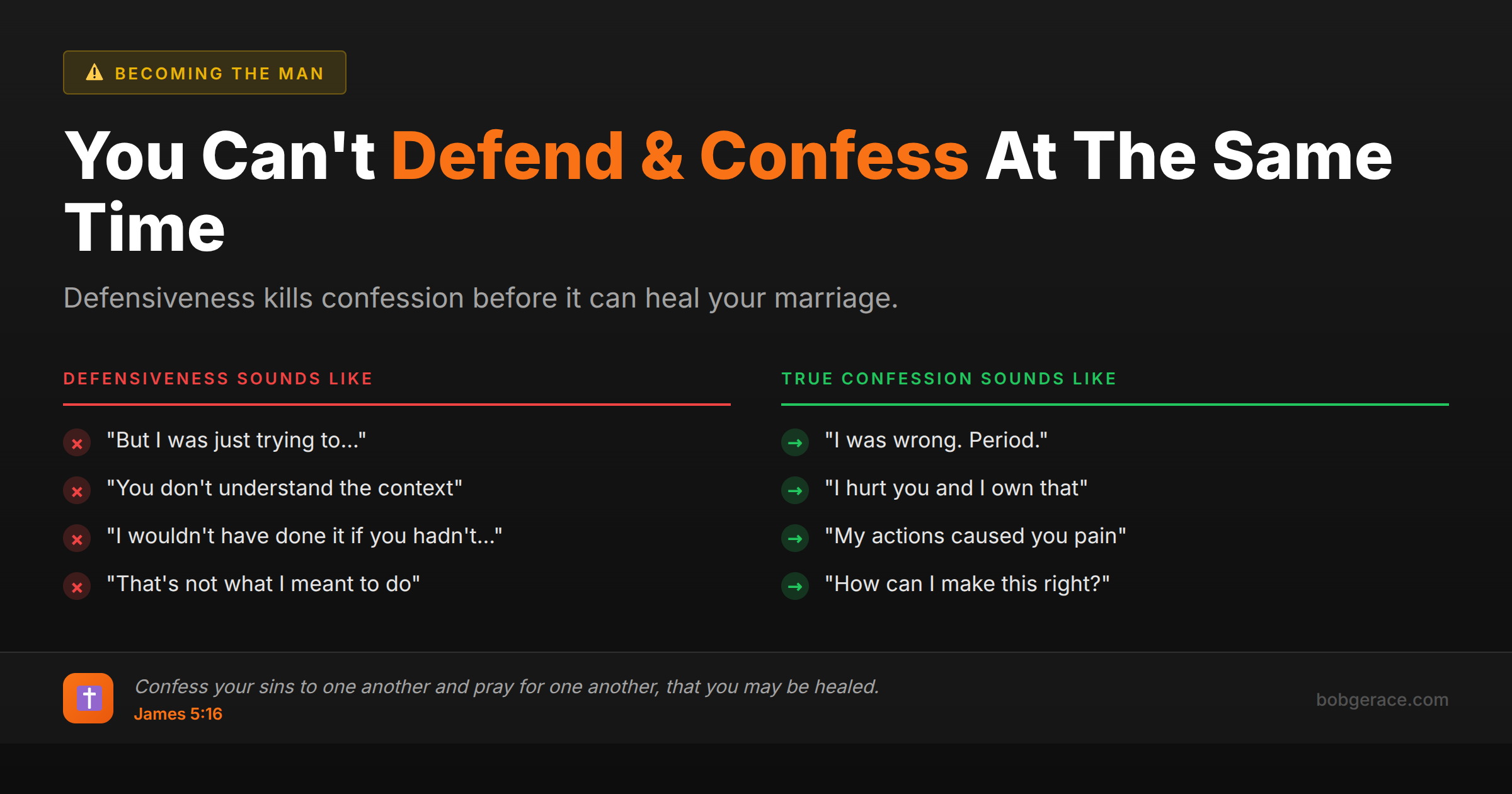 BECOMING THE MAN

You Can't Defend & Confess At The Same Time

Defensiveness kills confession before it can heal your marriage.

DEFENSIVENESS SOUNDS LIKE

"But I was just trying to..."

"You don't understand the context"

"I wouldn't have done it if you hadn't..."

"That's not what I meant to do"

TRUE CONFESSION SOUNDS LIKE

"I was wrong. Period."

"I hurt you and I own that"

"My actions caused you pain"

"How can I make this right?"

Confess your sins to one another and pray for one another, that you may be healed.
James 5:16

bobgerace.com